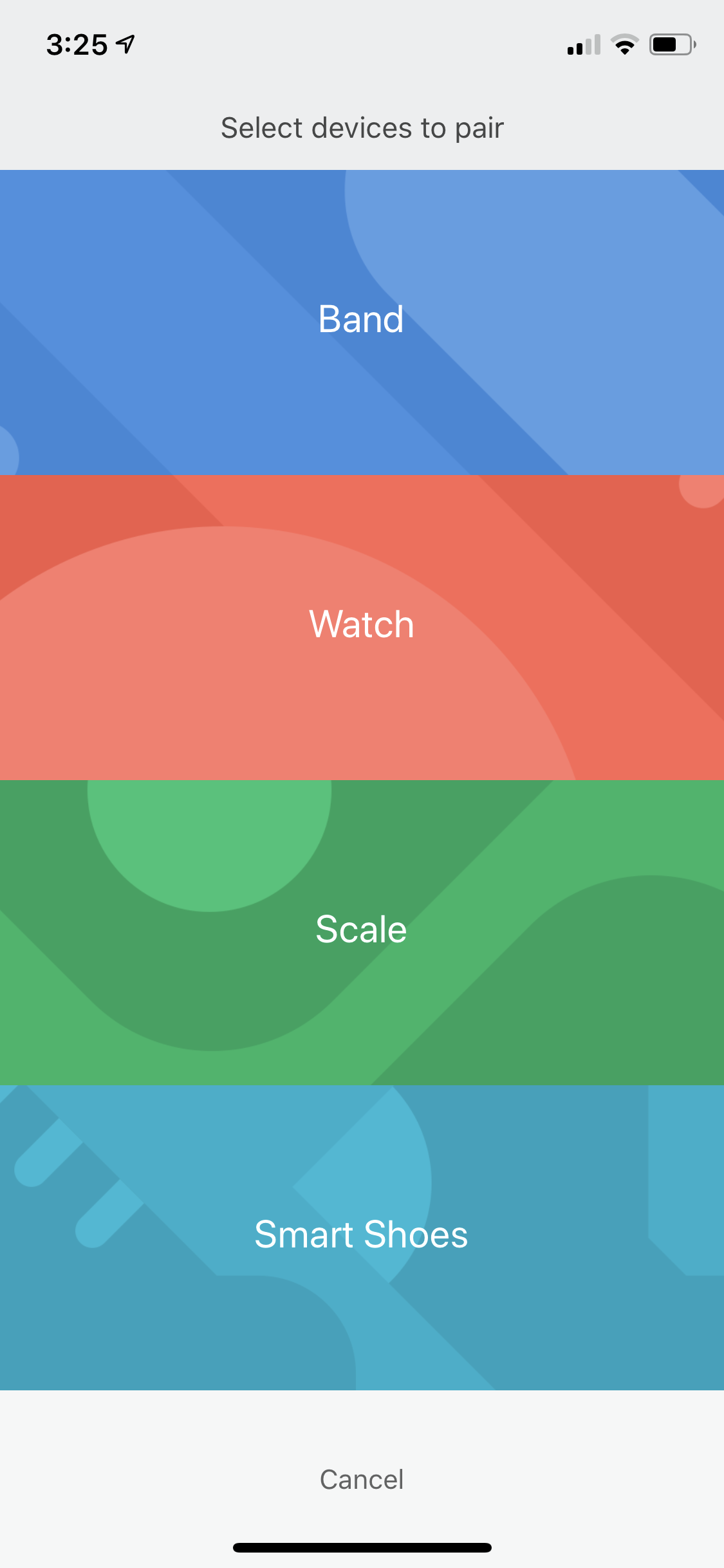 3:25

Select devices to pair

Band

Watch

Scale

Smart Shoes

Cancel